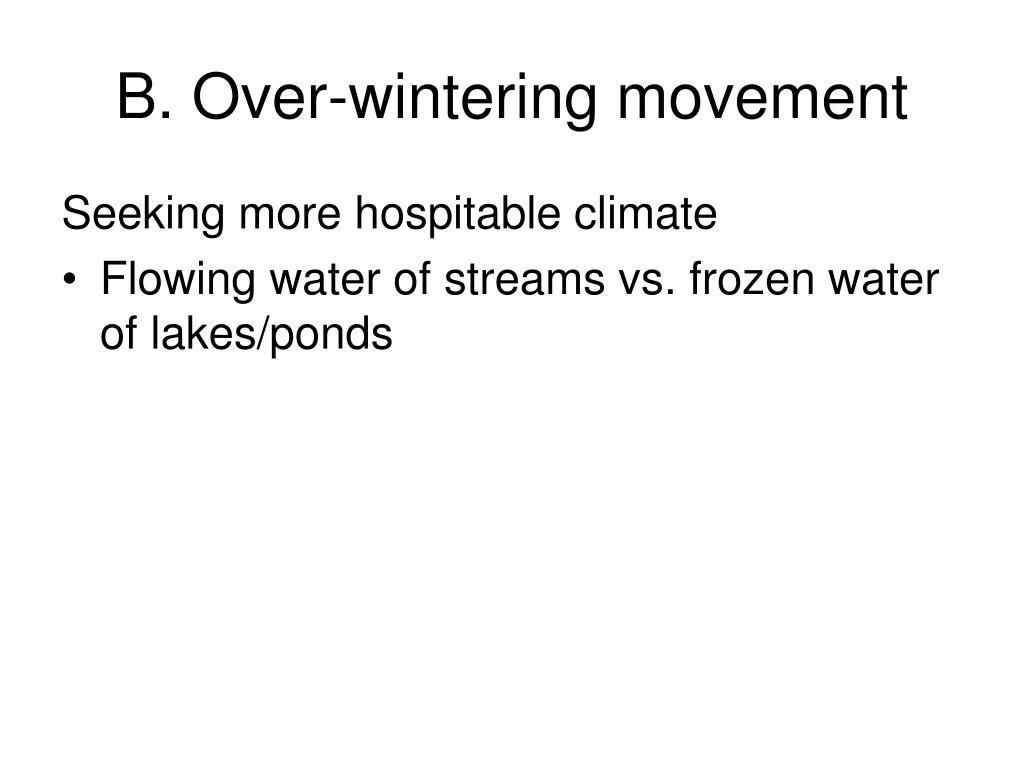 B. Over-wintering movement

Seeking more hospitable climate

• Flowing water of streams vs. frozen water of lakes/ponds